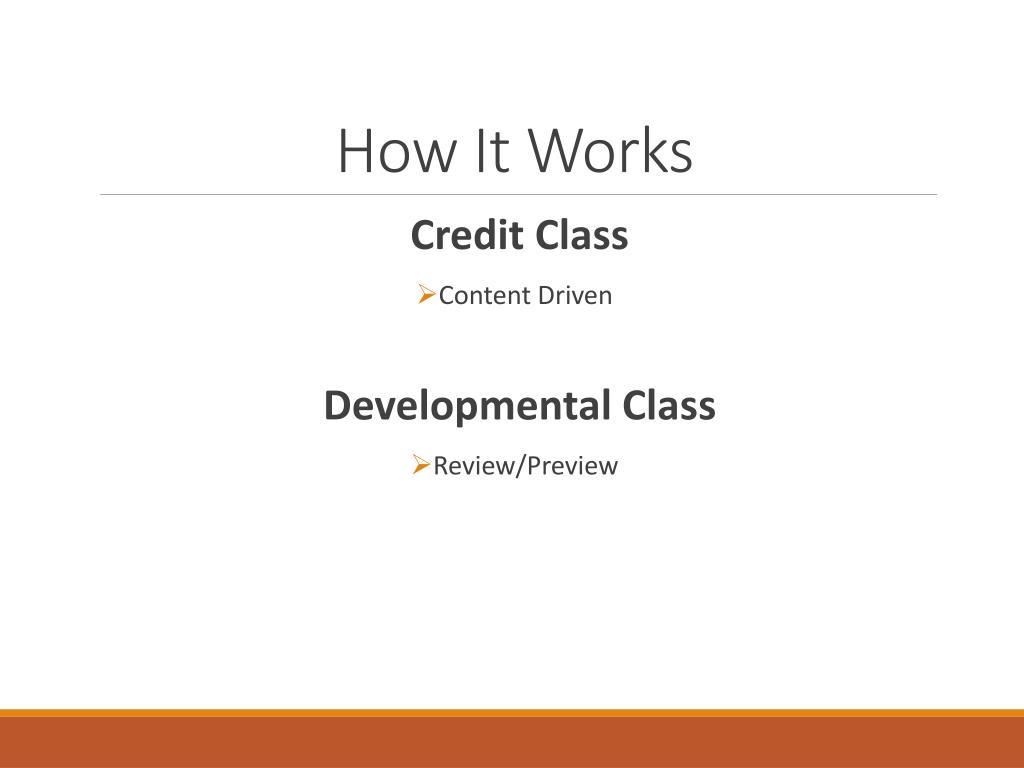 How It Works

Credit Class

➢Content Driven

Developmental Class

➢Review/Preview